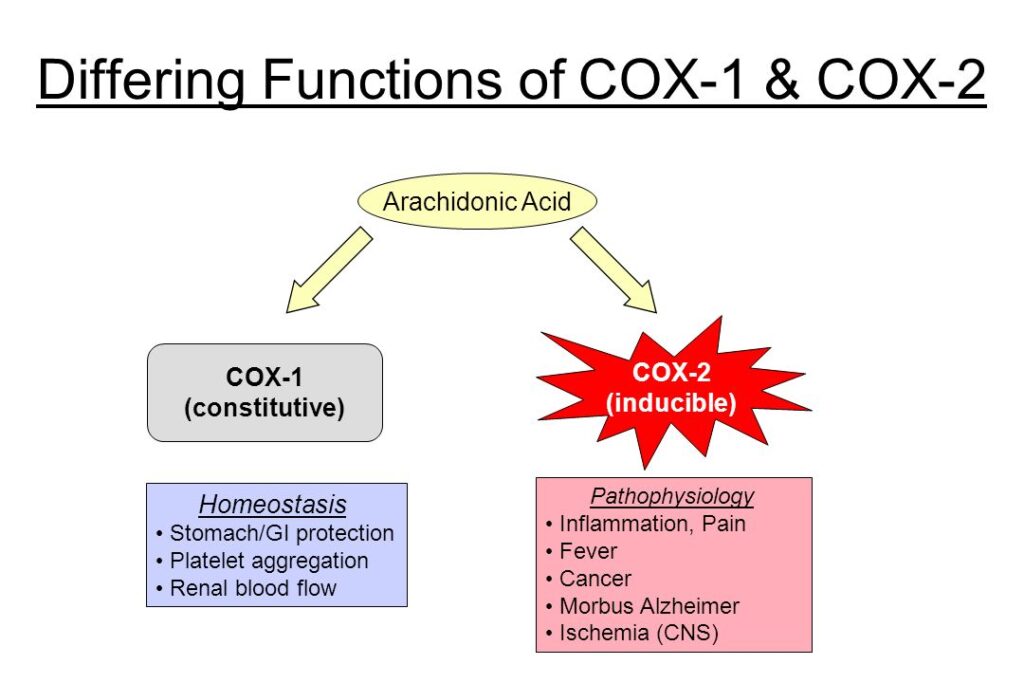 Differing Functions of COX-1 & COX-2

Arachidonic Acid

COX-1
(constitutive)

COX-2
(inducible)

Homeostasis
• Stomach/GI protection
• Platelet aggregation
• Renal blood flow

Pathophysiology
• Inflammation, Pain
• Fever
• Cancer
• Morbus Alzheimer
• Ischemia (CNS)